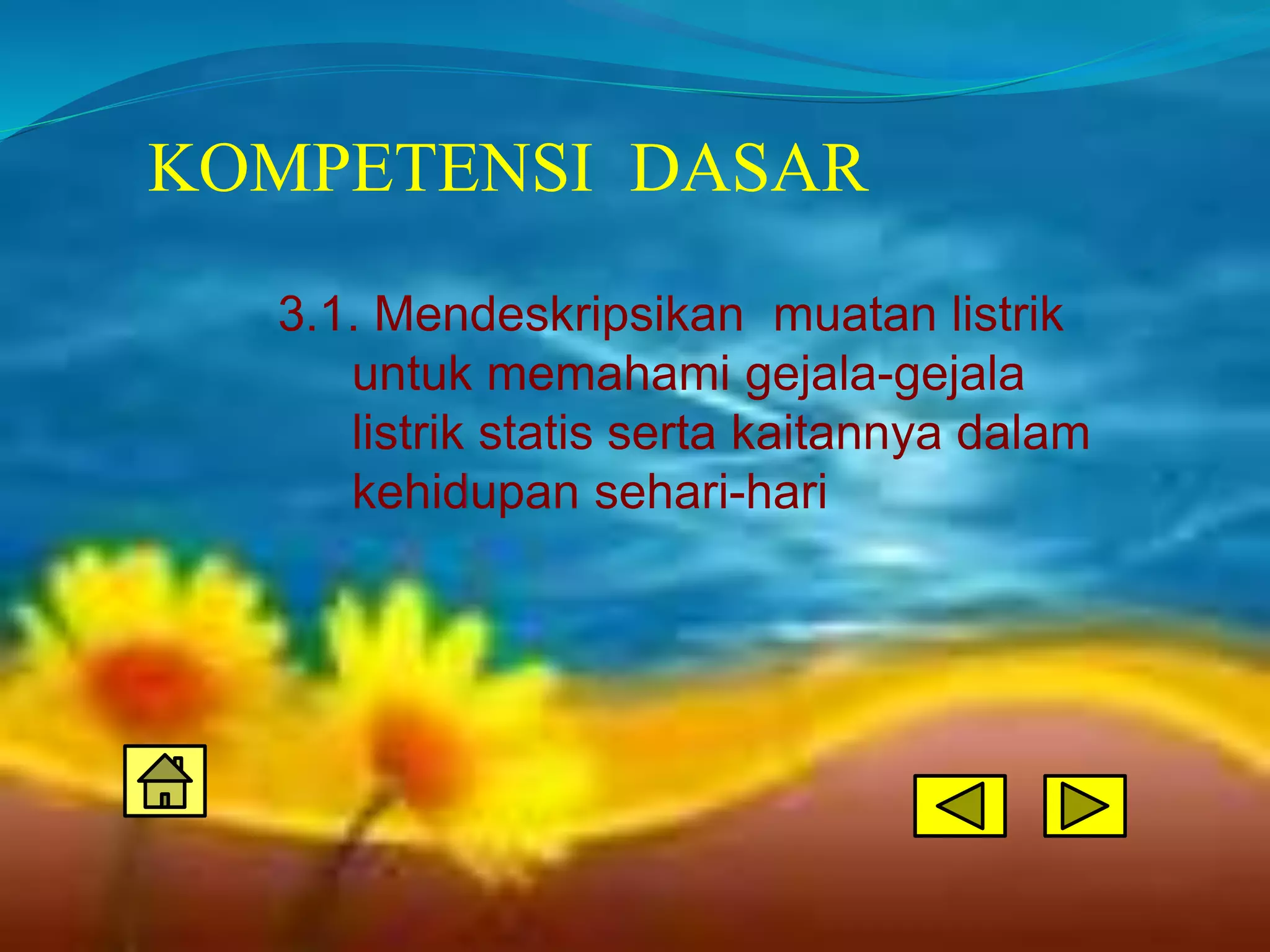 KOMPETENSI DASAR

3.1. Mendeskripsikan muatan listrik untuk memahami gejala-gejala listrik statis serta kaitannya dalam kehidupan sehari-hari